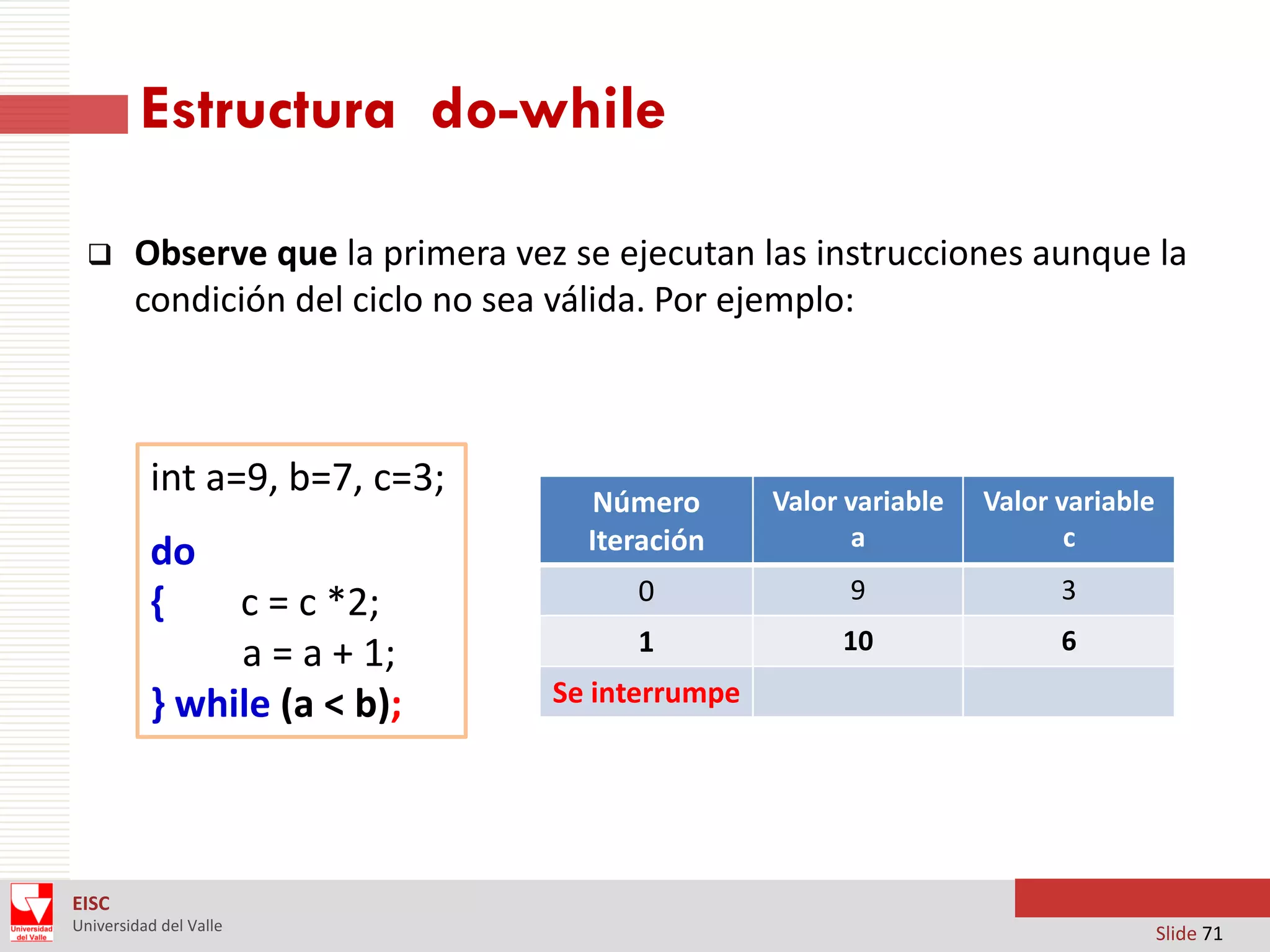 Estructura do-while

❑ Observe que la primera vez se ejecutan las instrucciones aunque la condición del ciclo no sea válida. Por ejemplo:

int a=9, b=7, c=3;

do
{ c = c *2;
a = a + 1;
} while (a < b);

| Número Iteración | Valor variable a | Valor variable c |
|---|---|---|
| 0 | 9 | 3 |
| 1 | 10 | 6 |
| Se interrumpe | | |

Universidad del Valle

EISC
Universidad del Valle

Slide 71